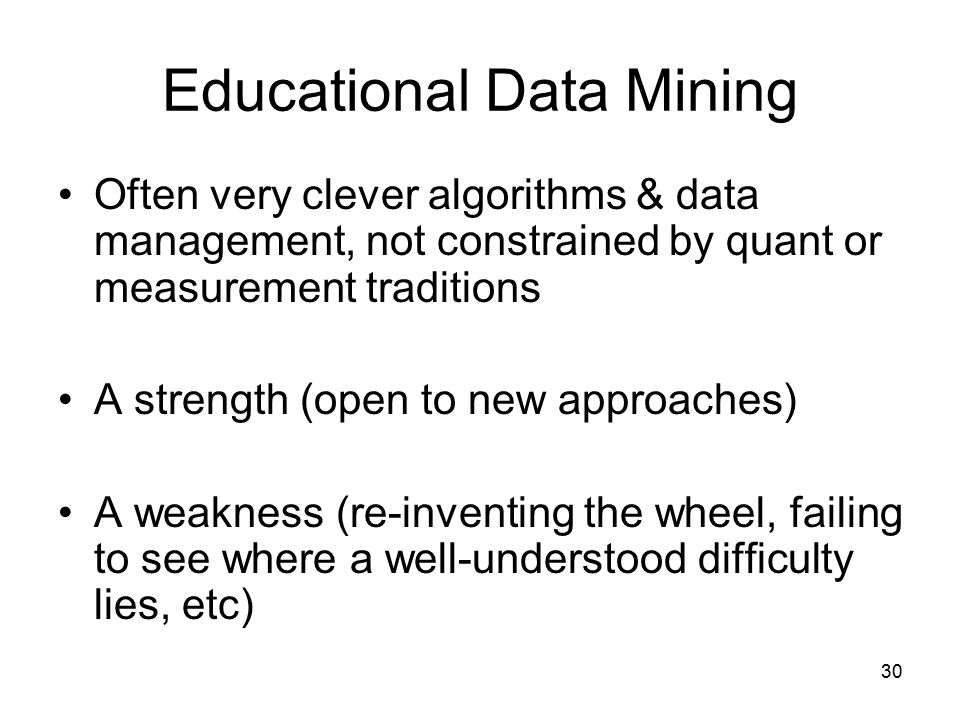 Educational Data Mining

• Often very clever algorithms & data management, not constrained by quant or measurement traditions

• A strength (open to new approaches)

• A weakness (re-inventing the wheel, failing to see where a well-understood difficulty lies, etc)

30